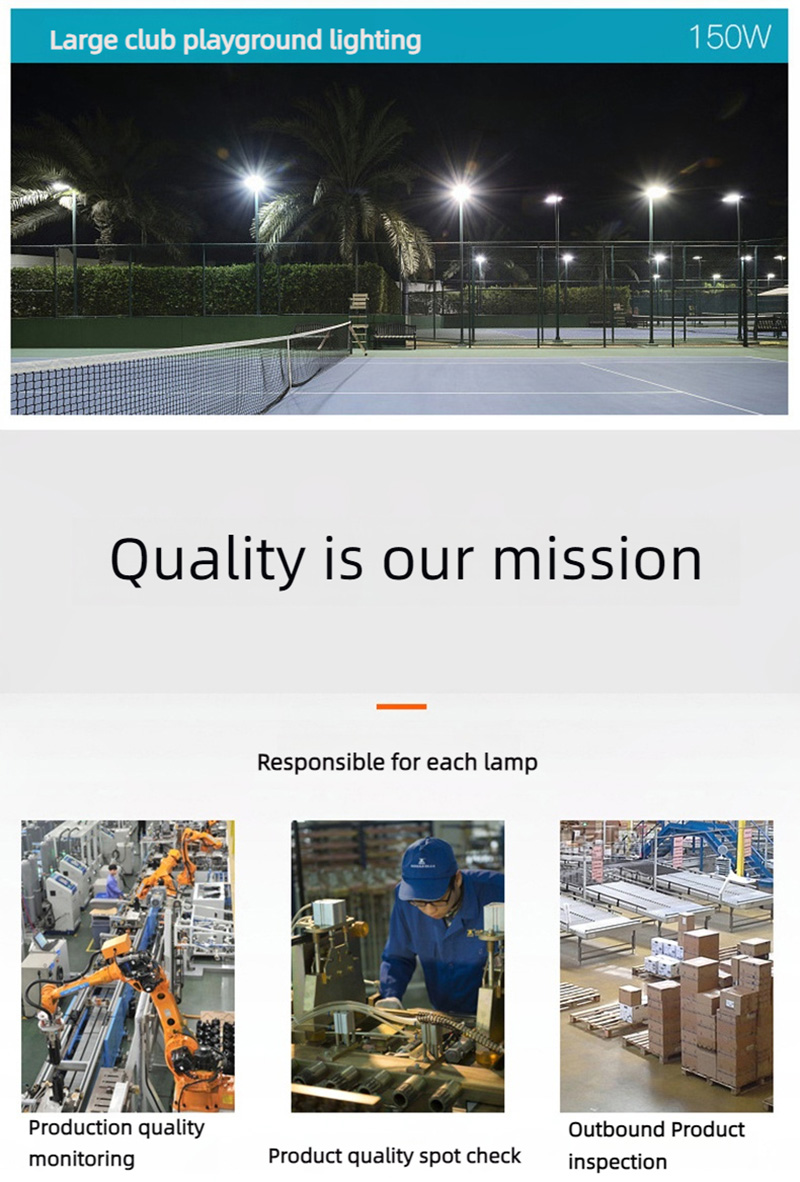 Large club playground lighting

150W

Quality is our mission

Responsible for each lamp

Production quality monitoring

Product quality spot check

Outbound Product inspection